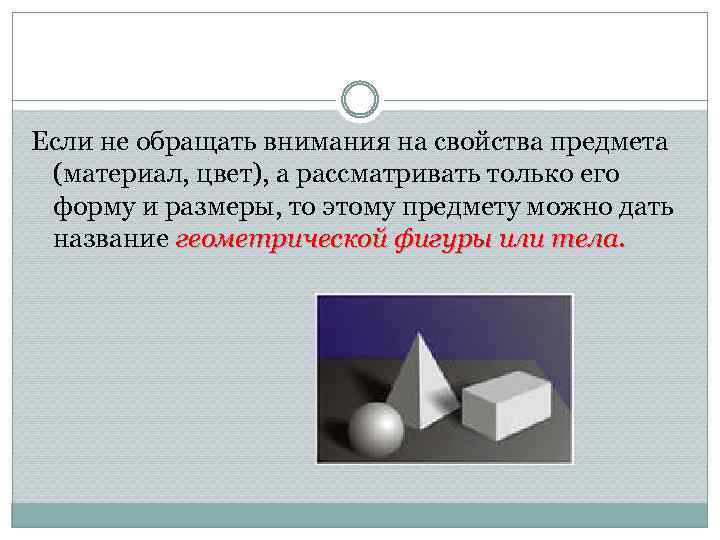 Если не обращать внимания на свойства предмета (материал, цвет), а рассматривать только его форму и размеры, то этому предмету можно дать название геометрической фигуры или тела.